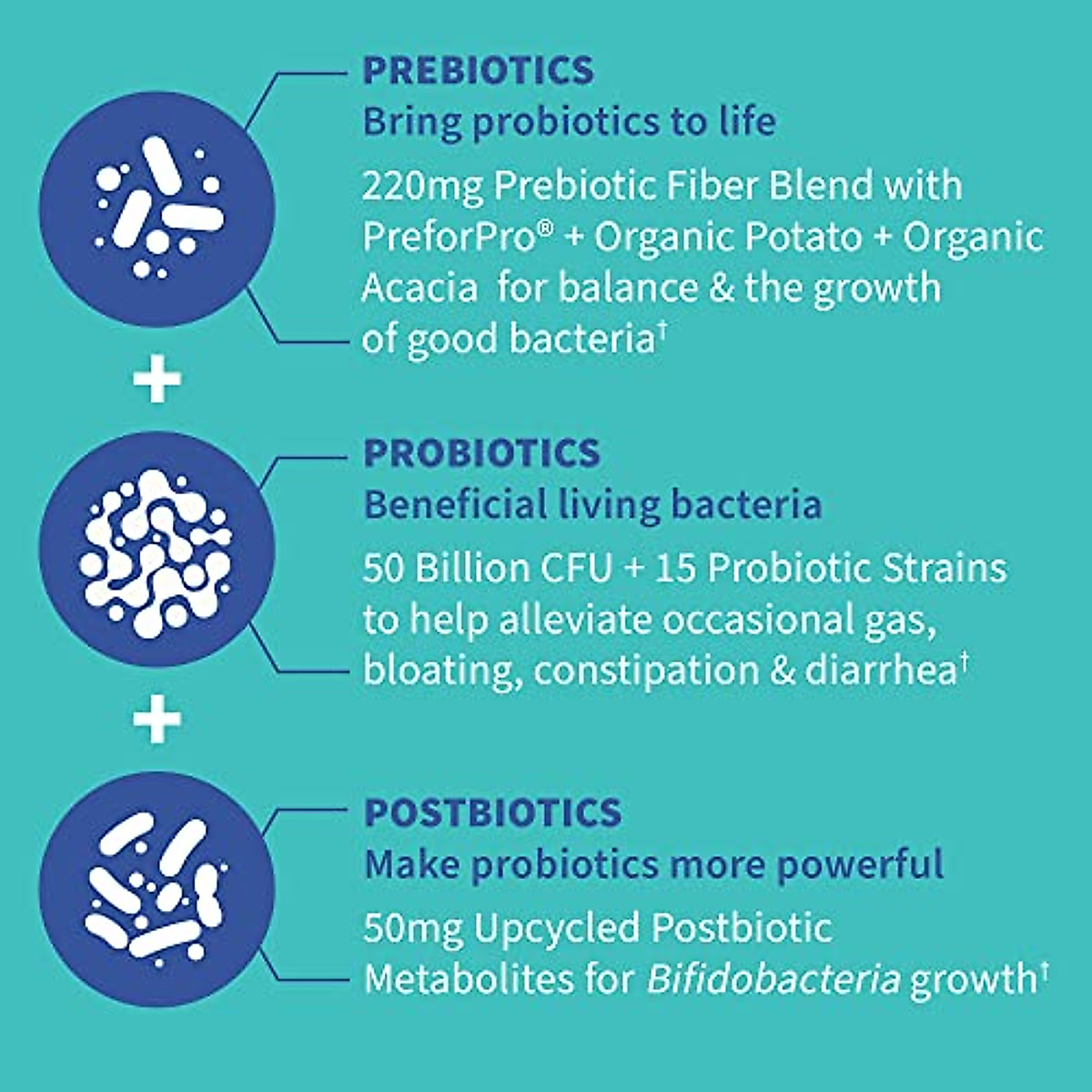 PREBIOTICS
Bring probiotics to life

220mg Prebiotic Fiber Blend with PreforPro® + Organic Potato + Organic Acacia for balance & the growth of good bacteria†

+

PROBIOTICS
Beneficial living bacteria

50 Billion CFU + 15 Probiotic Strains to help alleviate occasional gas, bloating, constipation & diarrhea†

+

POSTBIOTICS
Make probiotics more powerful

50mg Upcycled Postbiotic Metabolites for Bifidobacteria growth†